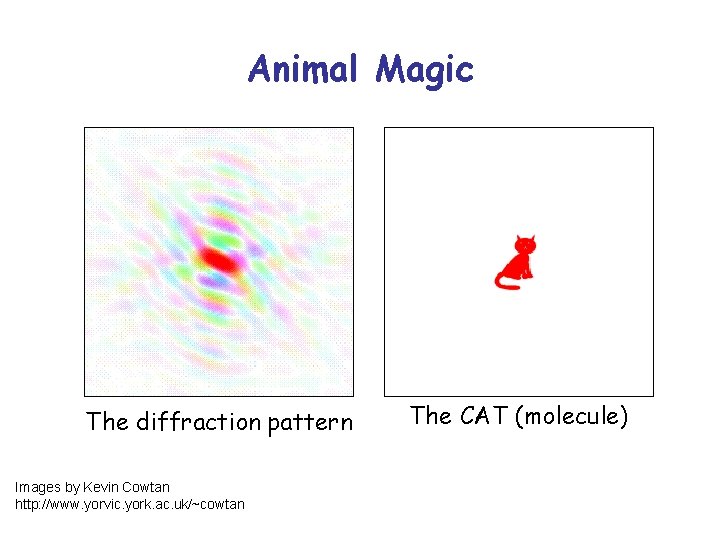 Animal Magic

The diffraction pattern

The CAT (molecule)

Images by Kevin Cowtan
http://www.yorvic.york.ac.uk/~cowtan